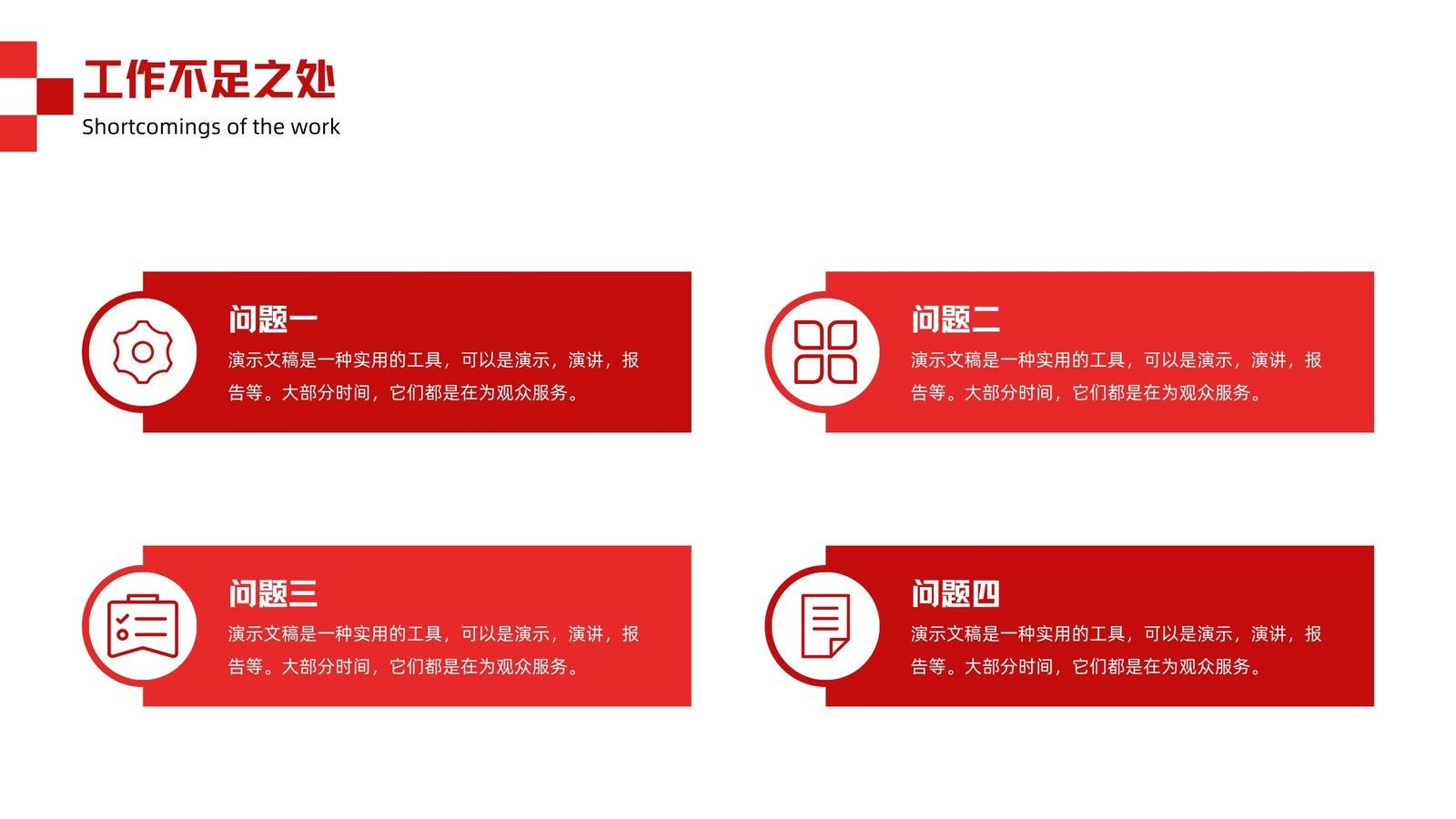 工作不足之处
Shortcomings of the work

问题一
演示文稿是一种实用的工具，可以是演示，演讲，报告等。大部分时间，它们都是在为观众服务。

问题二
演示文稿是一种实用的工具，可以是演示，演讲，报告等。大部分时间，它们都是在为观众服务。

问题三
演示文稿是一种实用的工具，可以是演示，演讲，报告等。大部分时间，它们都是在为观众服务。

问题四
演示文稿是一种实用的工具，可以是演示，演讲，报告等。大部分时间，它们都是在为观众服务。